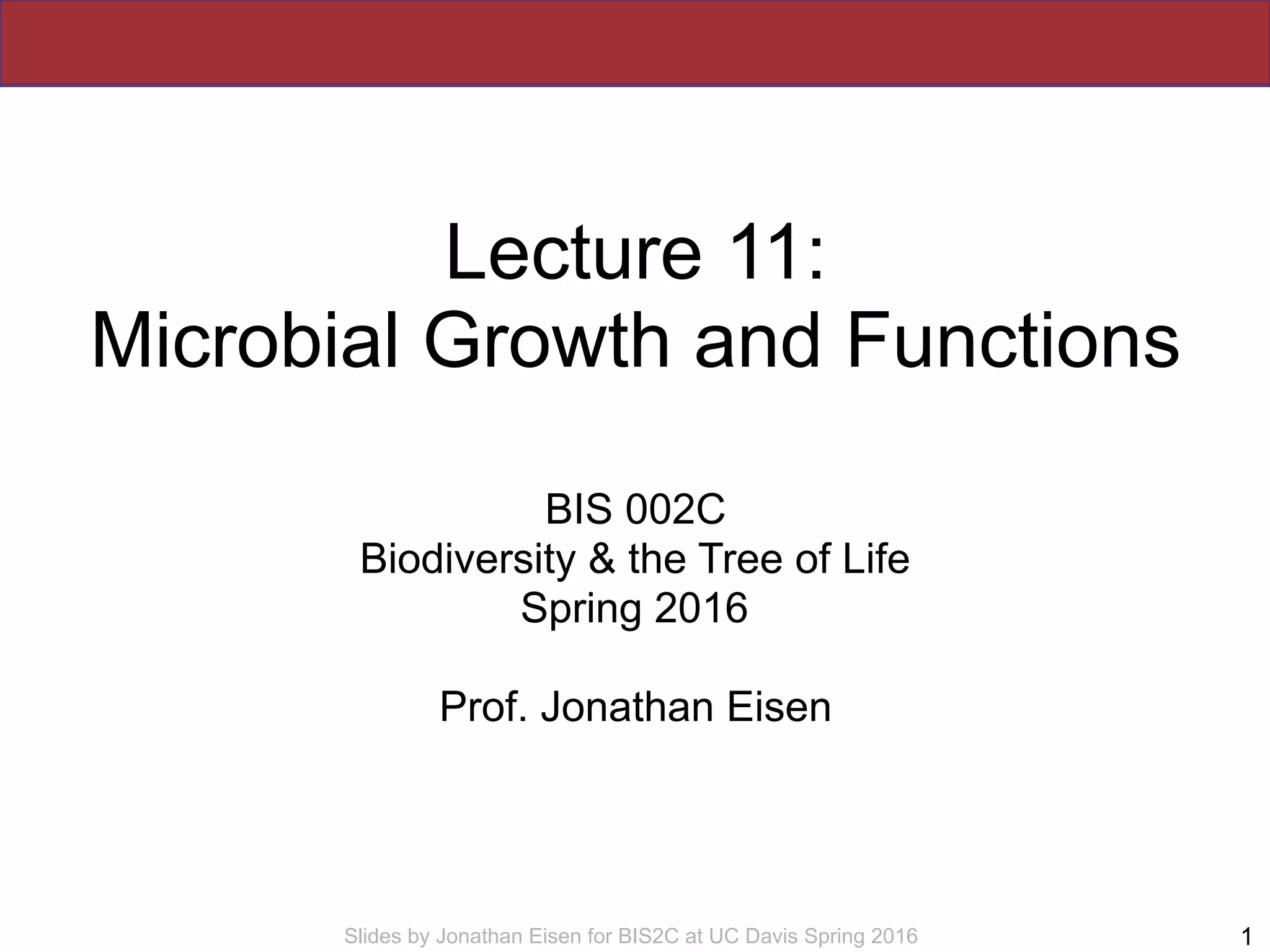 Lecture 11:
Microbial Growth and Functions

BIS 002C
Biodiversity & the Tree of Life
Spring 2016

Prof. Jonathan Eisen

Slides by Jonathan Eisen for BIS2C at UC Davis Spring 2016

1